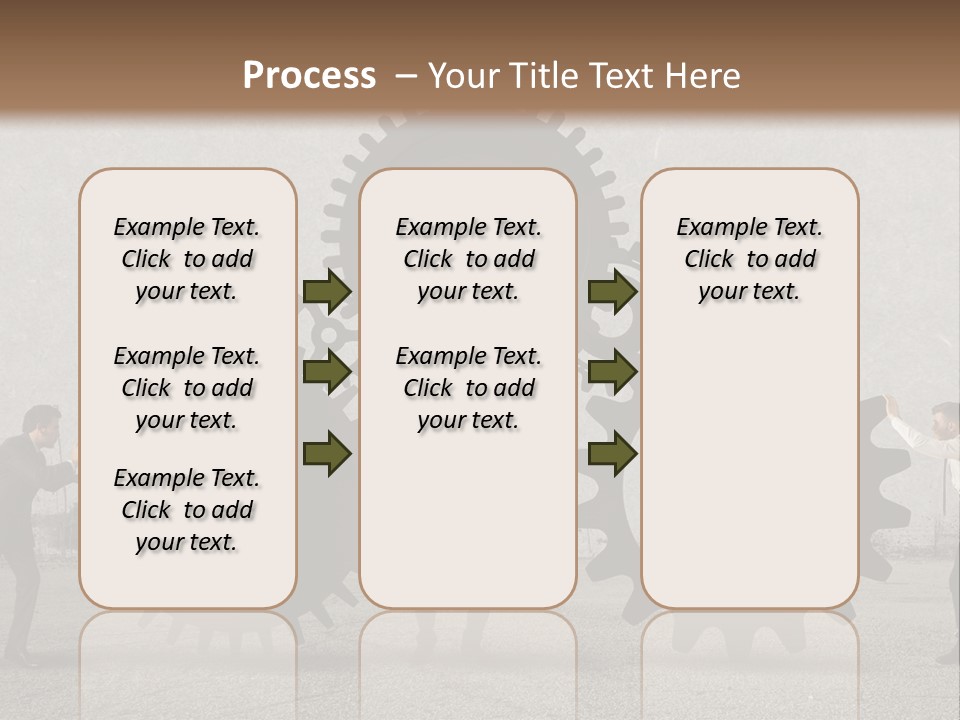 Process – Your Title Text Here

Example Text. Click to add your text.

Example Text. Click to add your text.

Example Text. Click to add your text.

Example Text. Click to add your text.

Example Text. Click to add your text.

Example Text. Click to add your text.